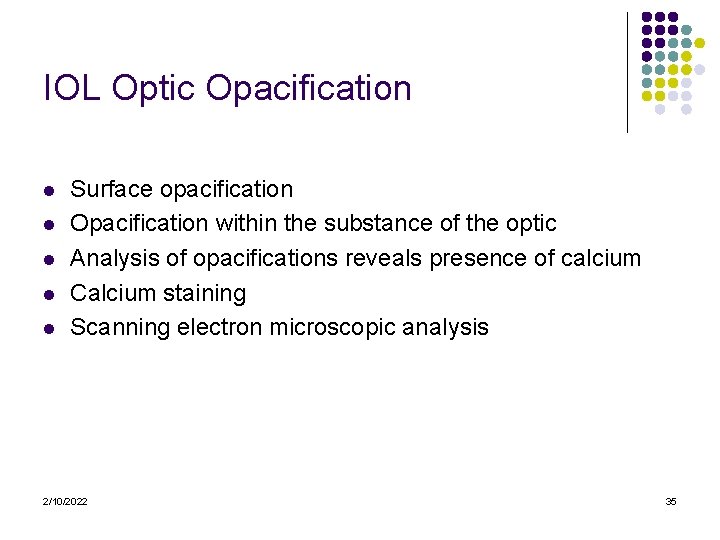 IOL Optic Opacification

- Surface opacification
- Opacification within the substance of the optic
- Analysis of opacifications reveals presence of calcium
- Calcium staining
- Scanning electron microscopic analysis

2/10/2022

35